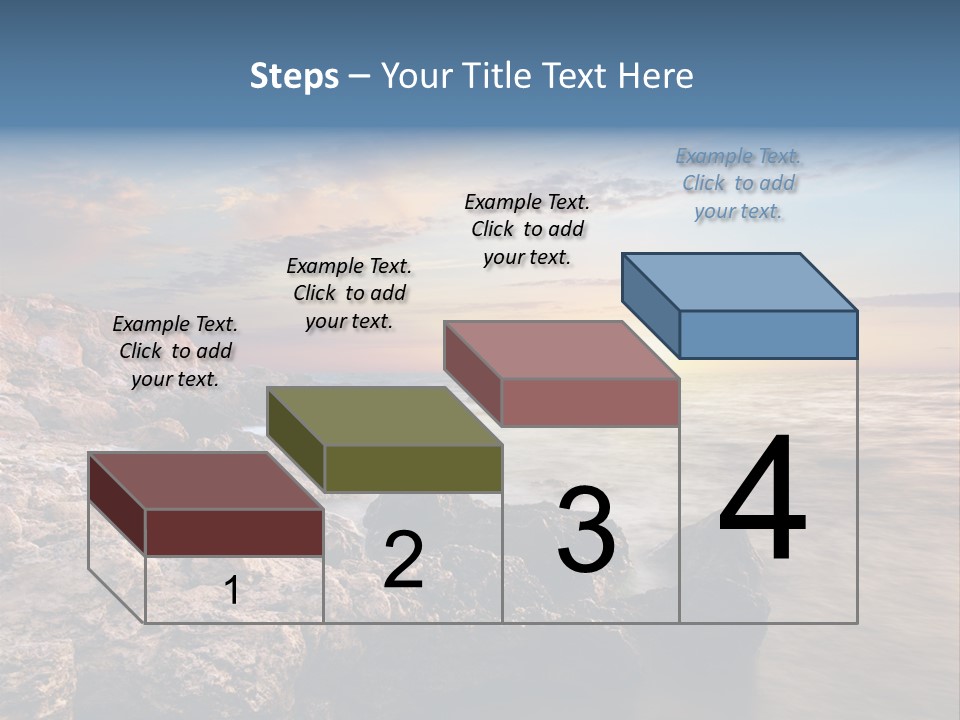 Steps – Your Title Text Here

Example Text. Click to add your text.

Example Text. Click to add your text.

Example Text. Click to add your text.

Example Text. Click to add your text.

1

2

3

4